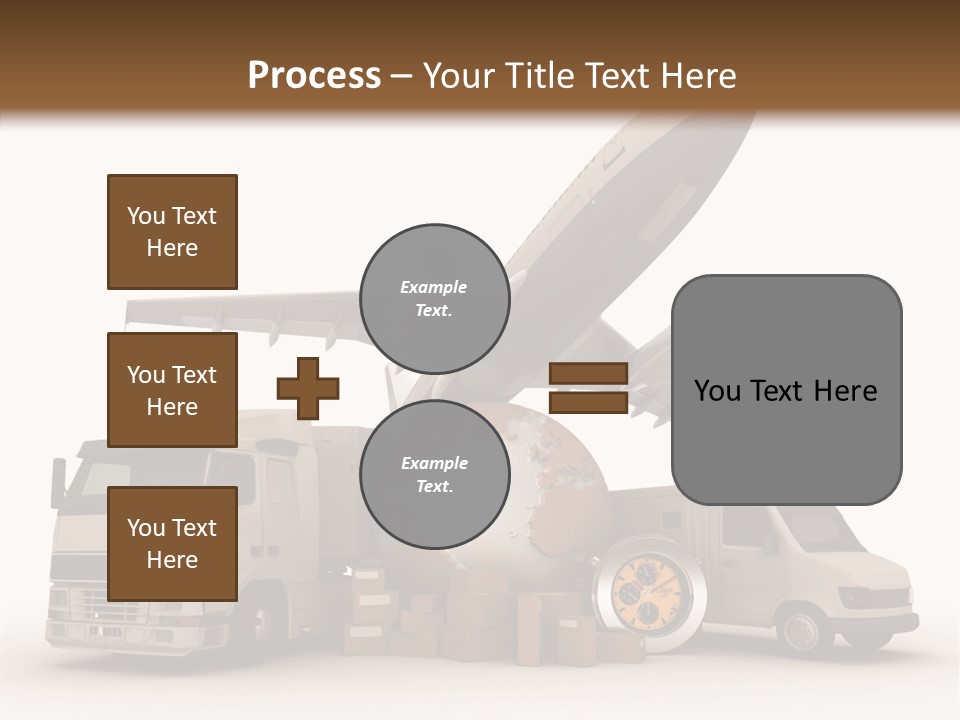 Process – Your Title Text Here

You Text Here

You Text Here

You Text Here

Example Text.

Example Text.

You Text Here